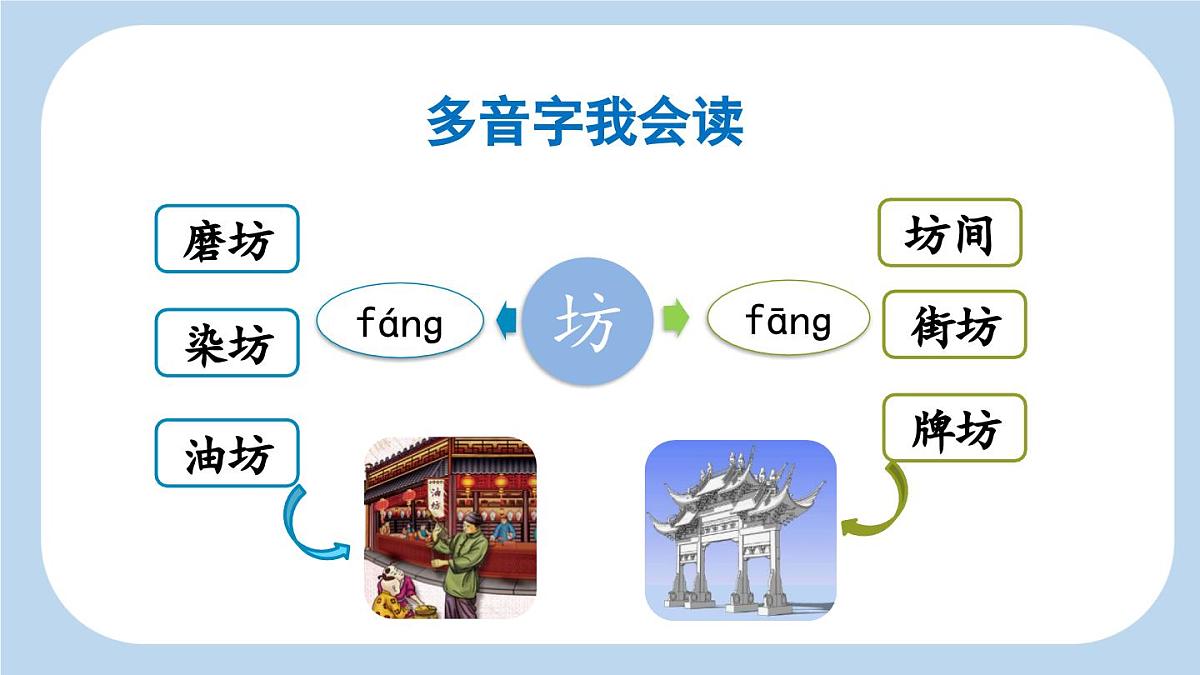 多音字我会读

磨坊

染坊

油坊

fáng

坊

fāng

坊间

街坊

牌坊

油坊